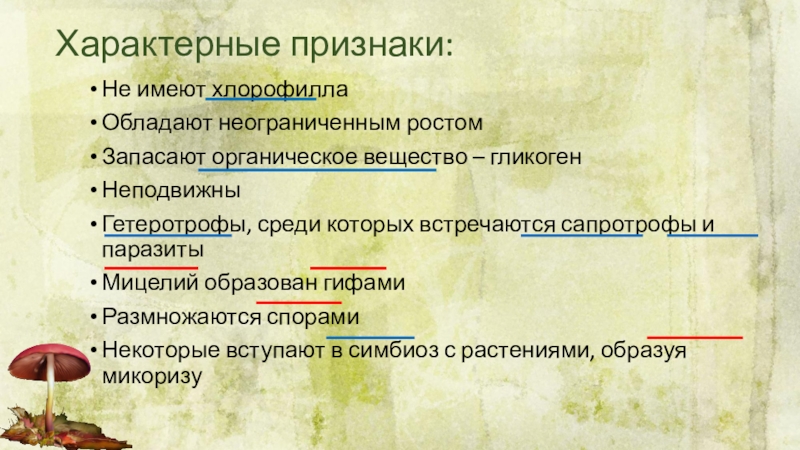 Характерные признаки:

• Не имеют хлорофилла
• Обладают неограниченным ростом
• Запасают органическое вещество – гликоген
• Неподвижны
• Гетеротрофы, среди которых встречаются сапротрофы и паразиты
• Мицелий образован гифами
• Размножаются спорами
• Некоторые вступают в симбиоз с растениями, образуя микоризу